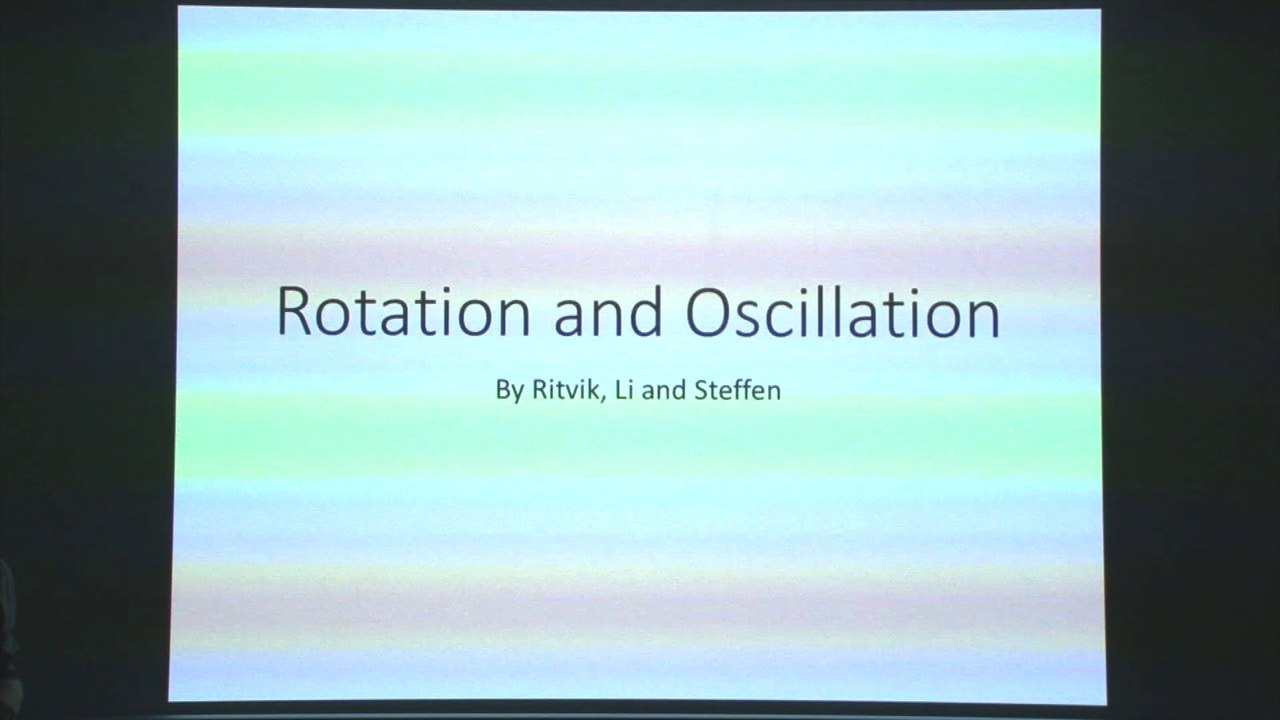 Rotation and Oscillation

By Ritvik, Li and Steffen